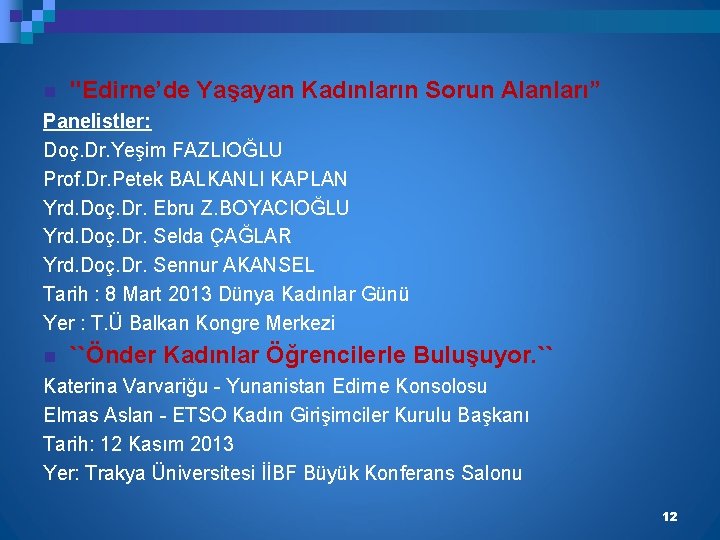 "Edirne'de Yaşayan Kadınların Sorun Alanları"

Panelistler:
Doç.Dr.Yeşim FAZLIOĞLU
Prof.Dr.Petek BALKANLI KAPLAN
Yrd.Doç.Dr. Ebru Z.BOYACIOĞLU
Yrd.Doç.Dr. Selda ÇAĞLAR
Yrd.Doç.Dr. Sennur AKANSEL
Tarih : 8 Mart 2013 Dünya Kadınlar Günü
Yer : T.Ü Balkan Kongre Merkezi

``Önder Kadınlar Öğrencilerle Buluşuyor.``

Katerina Varvariğu - Yunanistan Edirne Konsolosu
Elmas Aslan - ETSO Kadın Girişimciler Kurulu Başkanı
Tarih: 12 Kasım 2013
Yer: Trakya Üniversitesi İİBF Büyük Konferans Salonu

12